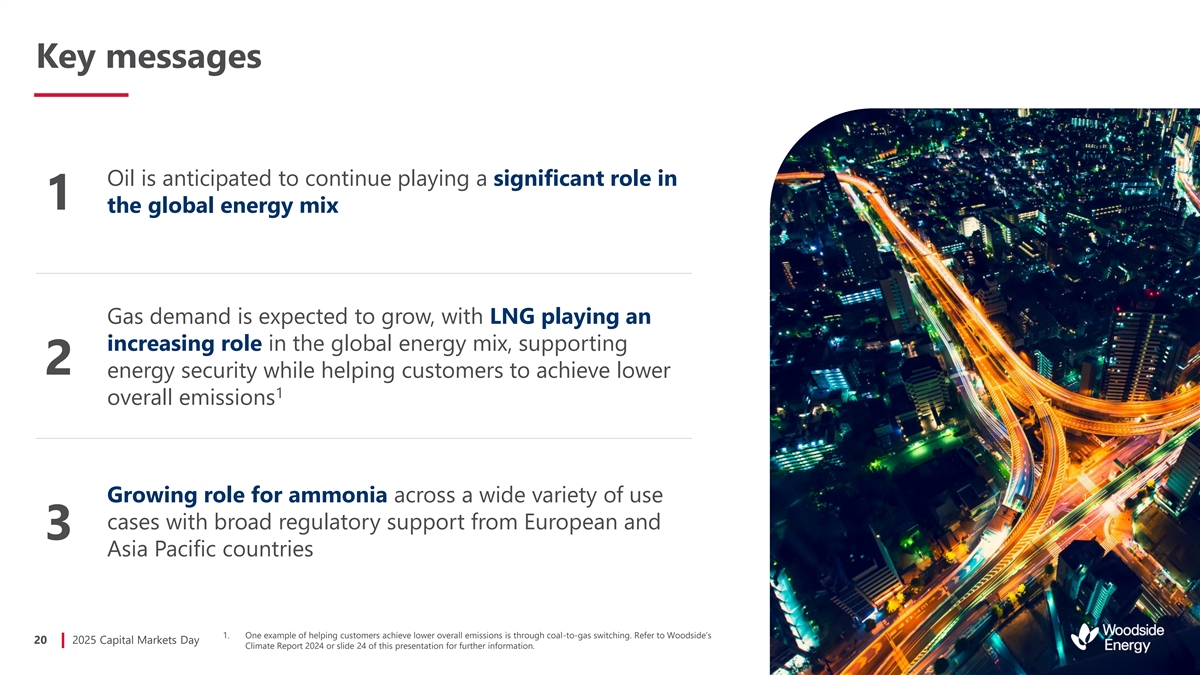 Key messages

1 Oil is anticipated to continue playing a significant role in the global energy mix

2 Gas demand is expected to grow, with LNG playing an increasing role in the global energy mix, supporting energy security while helping customers to achieve lower overall emissions$^1$

3 Growing role for ammonia across a wide variety of use cases with broad regulatory support from European and Asia Pacific countries

20 | 2025 Capital Markets Day

1. One example of helping customers achieve lower overall emissions is through coal-to-gas switching. Refer to Woodside's Climate Report 2024 or slide 24 of this presentation for further information.

Woodside Energy